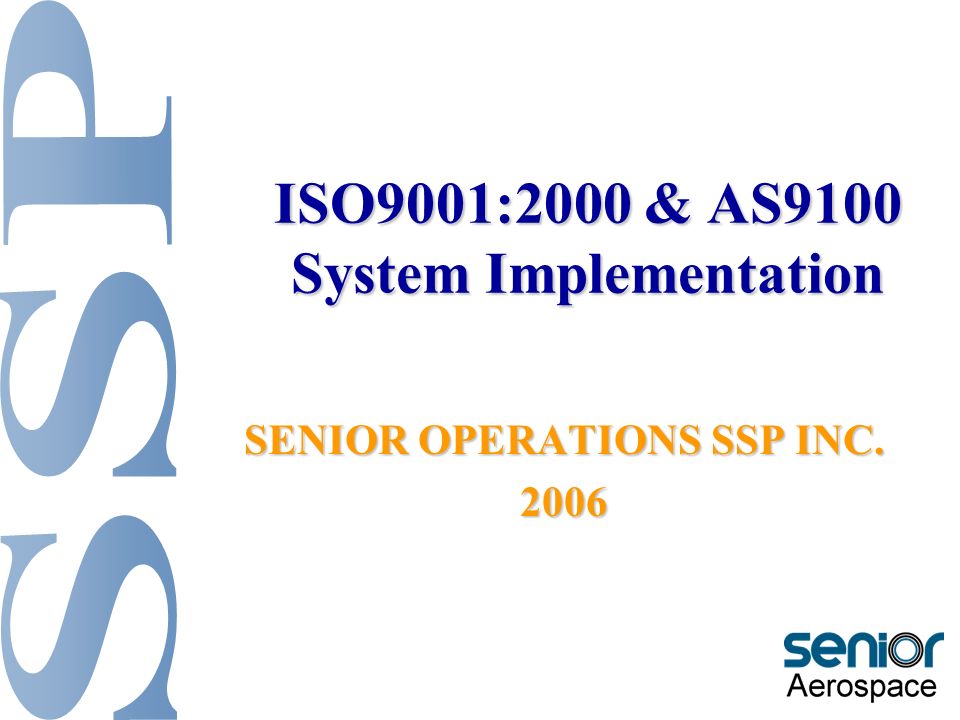 SSP

ISO9001:2000 & AS9100
System Implementation

SENIOR OPERATIONS SSP INC.
2006

senior
Aerospace